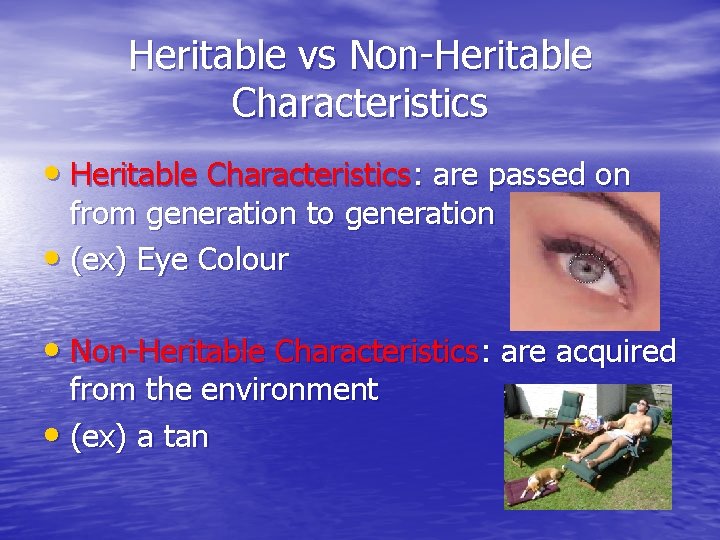 Heritable vs Non-Heritable Characteristics

• Heritable Characteristics: are passed on from generation to generation
• (ex) Eye Colour

• Non-Heritable Characteristics: are acquired from the environment
• (ex) a tan